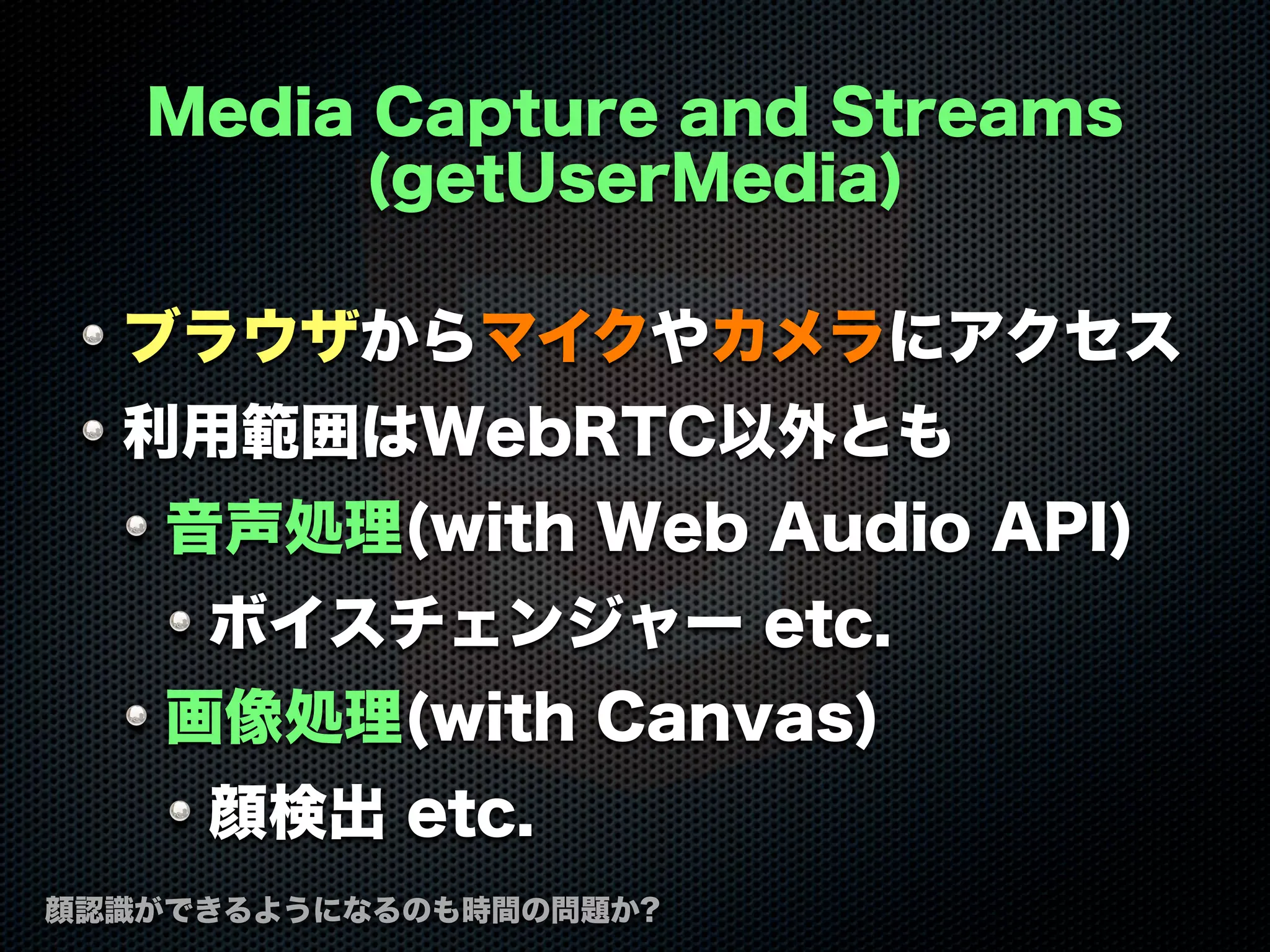 Media Capture and Streams (getUserMedia)

• ブラウザからマイクやカメラにアクセス
• 利用範囲はWebRTC以外とも
• 音声処理(with Web Audio API)
• ボイスチェンジャー etc.
• 画像処理(with Canvas)
• 顔検出 etc.

顔認識ができるようになるのも時間の問題か?